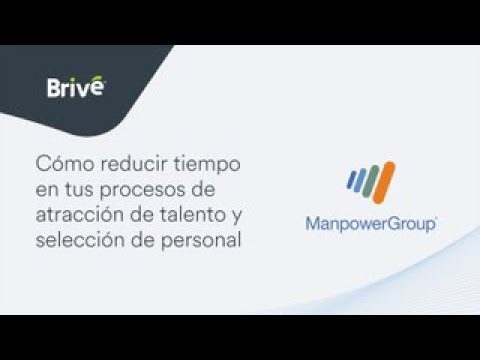 Brivé

Cómo reducir tiempo en tus procesos de atracción de talento y selección de personal

ManpowerGroup